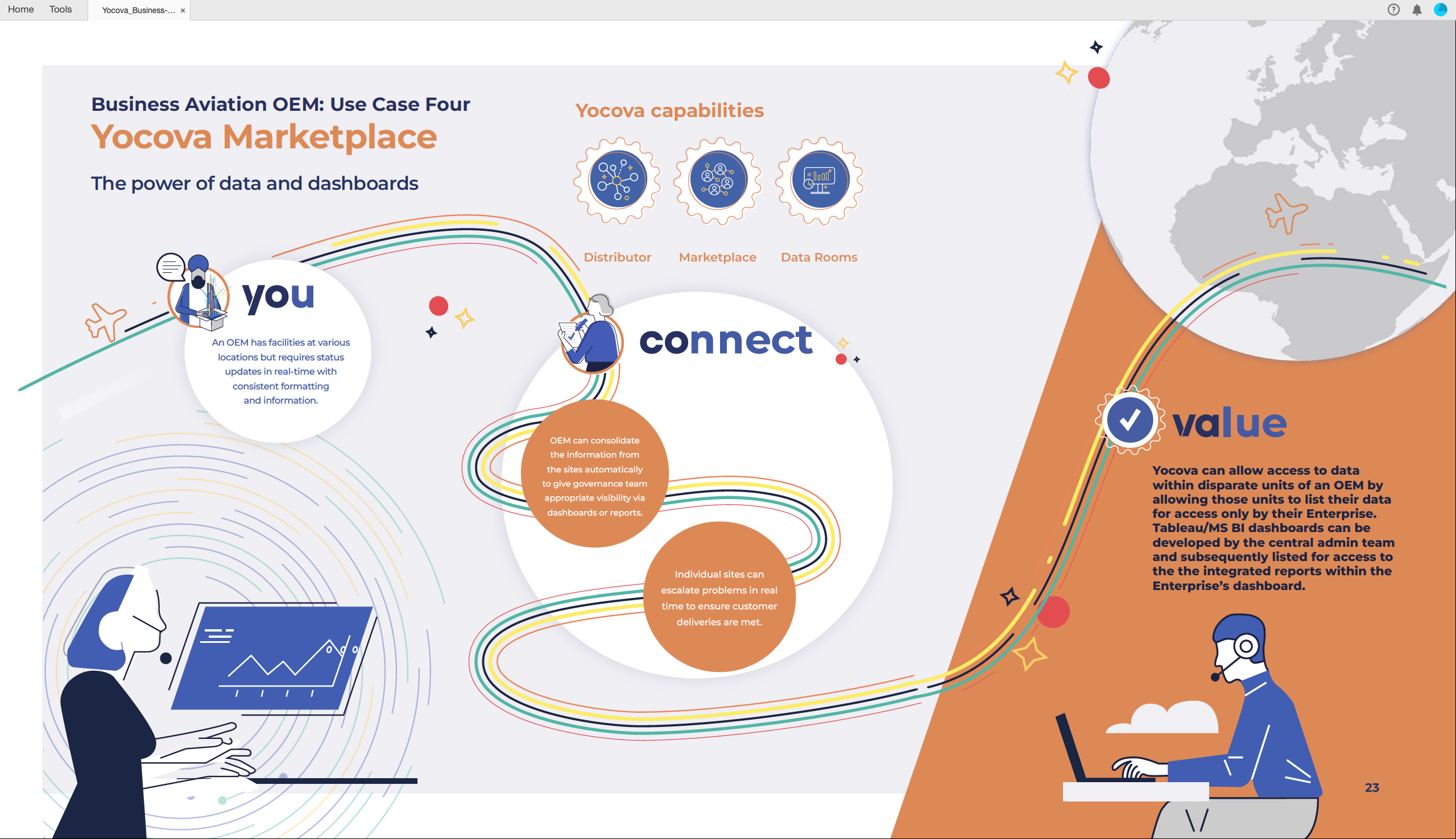 Home Tools Yocova_Business-... ×

Business Aviation OEM: Use Case Four
Yocova Marketplace

The power of data and dashboards

Yocova capabilities

Distributor Marketplace Data Rooms

you

An OEM has facilities at various locations but requires status updates in real-time with consistent formatting and information.

connect

OEM can consolidate the information from the sites automatically to give governance team appropriate visibility via dashboards or reports.

Individual sites can escalate problems in real time to ensure customer deliveries are met.

value

Yocova can allow access to data within disparate units of an OEM by allowing those units to list their data for access only by their Enterprise. Tableau/MS BI dashboards can be developed by the central admin team and subsequently listed for access to the the integrated reports within the Enterprise's dashboard.

23